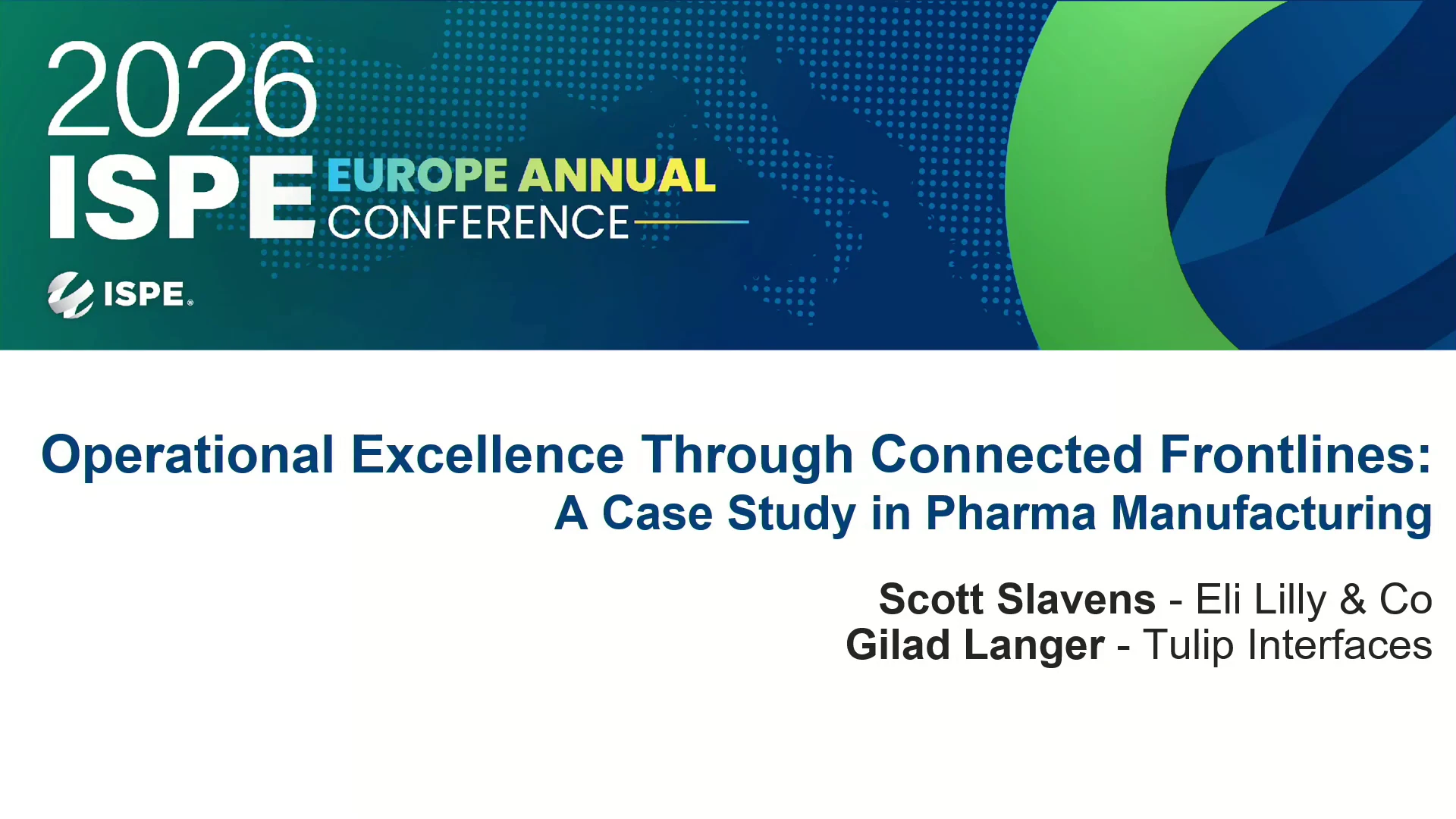 2026
ISPE EUROPE ANNUAL CONFERENCE

ISPE®

Operational Excellence Through Connected Frontlines:
A Case Study in Pharma Manufacturing

Scott Slavens - Eli Lilly & Co
Gilad Langer - Tulip Interfaces